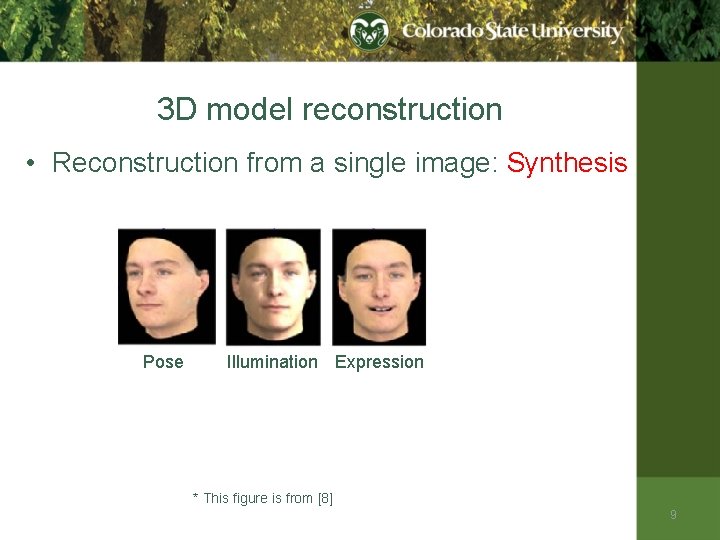 Colorado State University

3D model reconstruction

• Reconstruction from a single image: Synthesis

Pose Illumination Expression

* This figure is from [8]

9